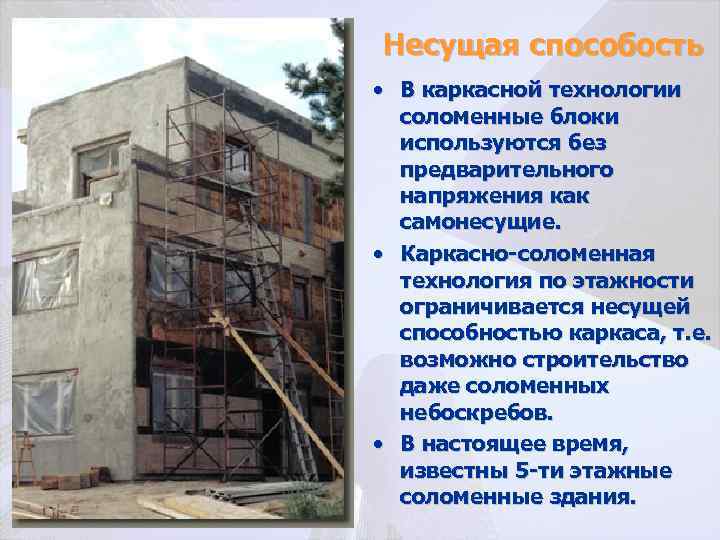 Несущая способость

• В каркасной технологии соломенные блоки используются без предварительного напряжения как самонесущие.

• Каркасно-соломенная технология по этажности ограничивается несущей способностью каркаса, т.е. возможно строительство даже соломенных небоскребов.

• В настоящее время, известны 5-ти этажные соломенные здания.